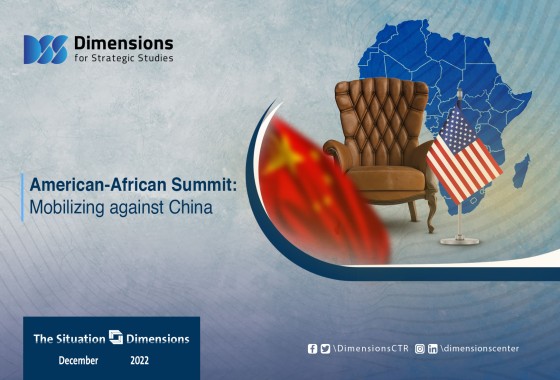 Dimensions
for Strategic Studies

American-African Summit:
Mobilizing against China

The Situation Dimensions
December 2022

\DimensionsCTR \dimensionscenter